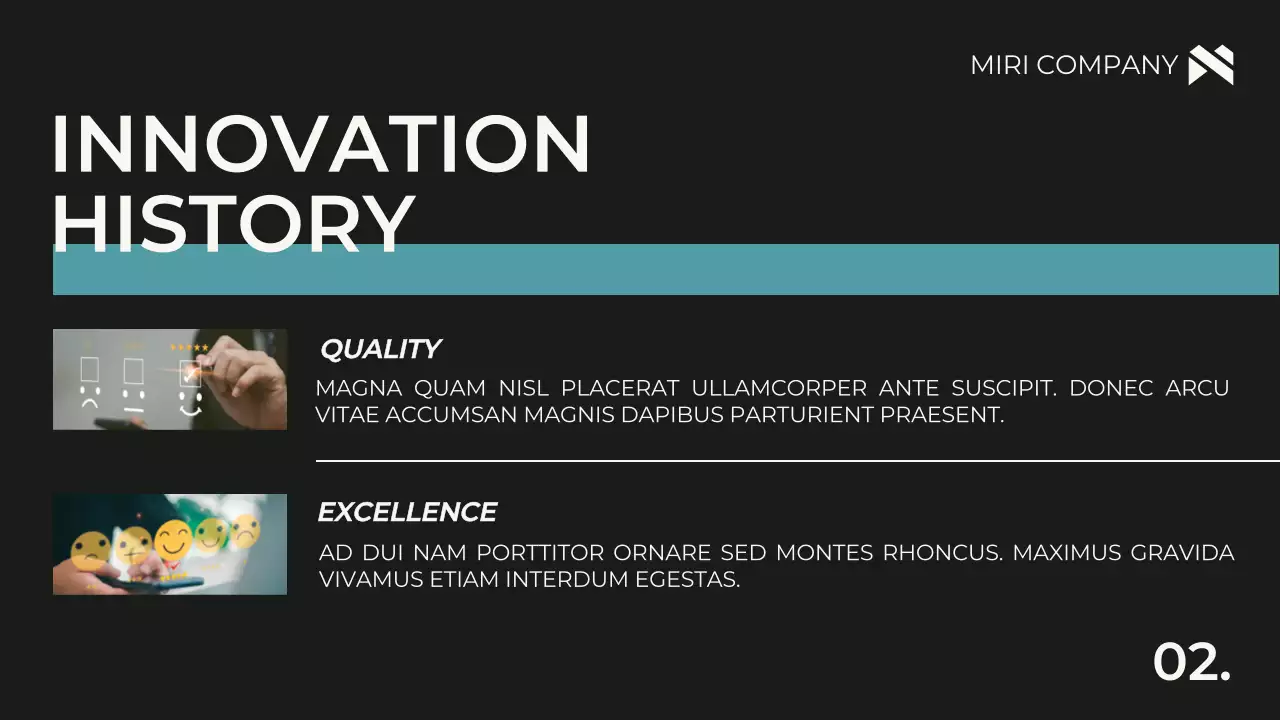 MIRI COMPANY

INNOVATION HISTORY

QUALITY

MAGNA QUAM NISL PLACERAT ULLAMCORPER ANTE SUSCIPIT. DONEC ARCU VITAE ACCUMSAN MAGNIS DAPIBUS PARTURIENT PRAESENT.

EXCELLENCE

AD DUI NAM PORTTITOR ORNARE SED MONTES RHONCUS. MAXIMUS GRAVIDA VIVAMUS ETIAM INTERDUM EGESTAS.

02.